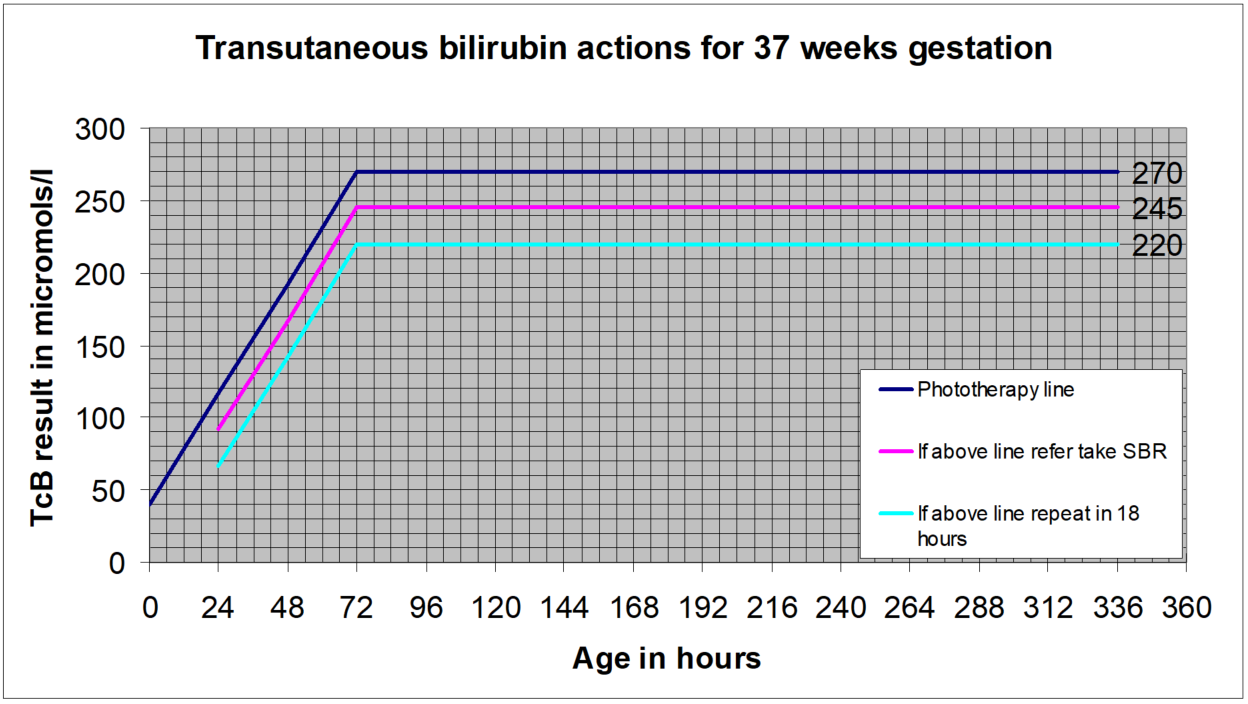 Transutaneous bilirubin actions for 37 weeks gestation

TcB result in micromols/l

300
250
200
150
100
50
0

270
245
220

Phototherapy line
If above line refer take SBR
If above line repeat in 18 hours

0 24 48 72 96 120 144 168 192 216 240 264 288 312 336 360

Age in hours